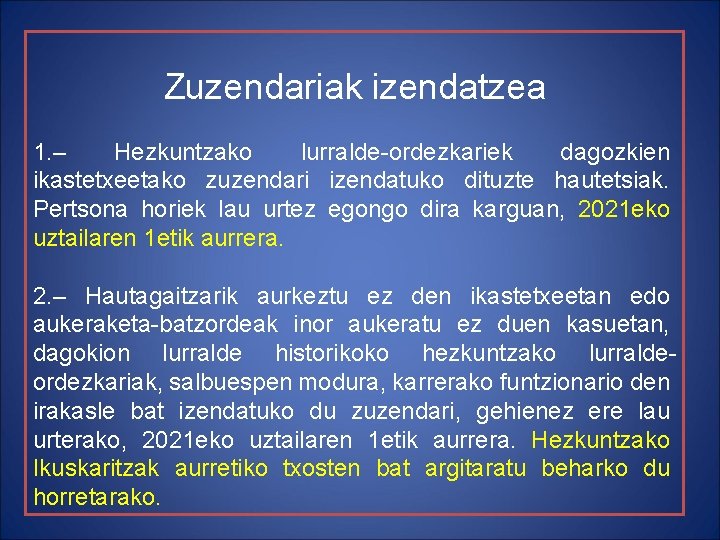 Zuzendariak izendatzea

1.– Hezkuntzako lurralde-ordezkariek dagozkien ikastetxeetako zuzendari izendatuko dituzte hautetsiak. Pertsona horiek lau urtez egongo dira karguan, 2021eko uztailaren 1etik aurrera.

2.– Hautagaitzarik aurkeztu ez den ikastetxeetan edo aukeraketa-batzordeak inor aukeratu ez duen kasuetan, dagokion lurralde historikoko hezkuntzako lurralde-ordezkariak, salbuespen modura, karrerako funtzionario den irakasle bat izendatuko du zuzendari, gehienez ere lau urterako, 2021eko uztailaren 1etik aurrera. Hezkuntzako Ikuskaritzak aurretiko txosten bat argitaratu beharko du horretarako.